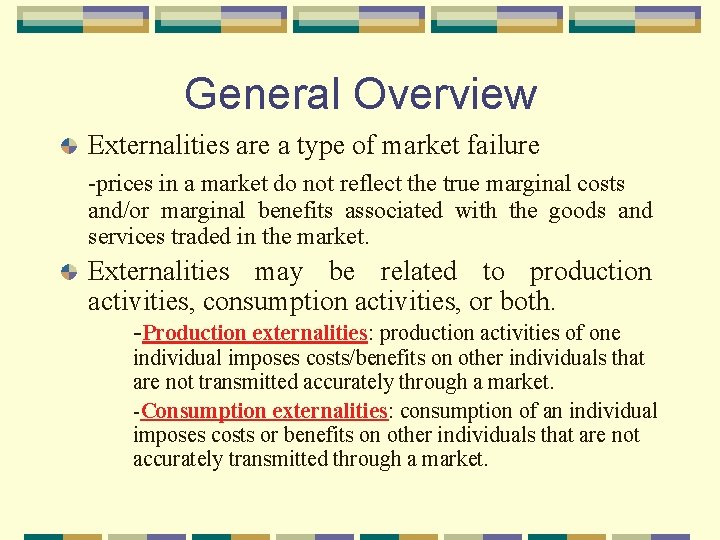 General Overview

Externalities are a type of market failure

-prices in a market do not reflect the true marginal costs and/or marginal benefits associated with the goods and services traded in the market.

Externalities may be related to production activities, consumption activities, or both.

-Production externalities: production activities of one individual imposes costs/benefits on other individuals that are not transmitted accurately through a market.

-Consumption externalities: consumption of an individual imposes costs or benefits on other individuals that are not accurately transmitted through a market.